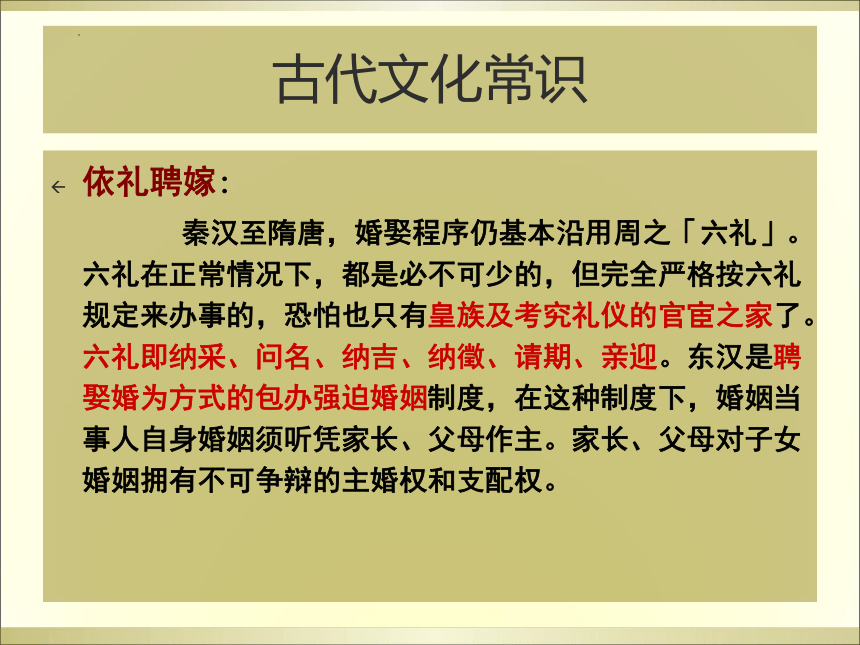 古代文化常识

依礼聘嫁：

秦汉至隋唐，婚娶程序仍基本沿用周之「六礼」。六礼在正常情况下，都是必不可少的，但完全严格按六礼规定来办事的，恐怕也只有皇族及考究礼仪的官宦之家了。六礼即纳采、问名、纳吉、纳徵、请期、亲迎。东汉是聘娶婚为方式的包办强迫婚姻制度，在这种制度下，婚姻当事人自身婚姻须听凭家长、父母作主。家长、父母对子女婚姻拥有不可争辩的主婚权和支配权。